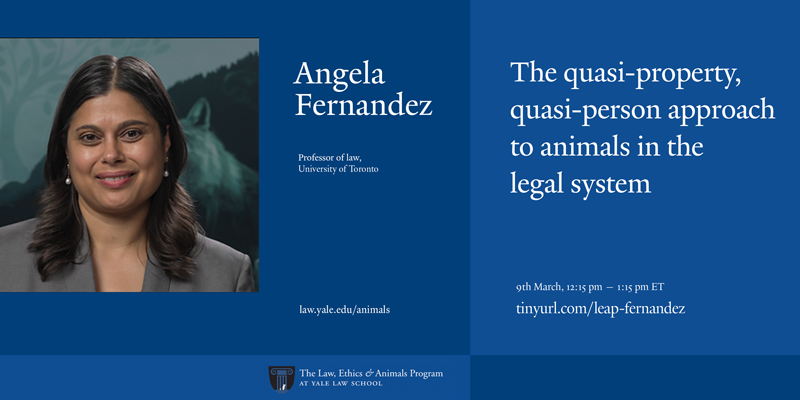 Angela Fernandez

Professor of law, University of Toronto

law.yale.edu/animals

The quasi-property, quasi-person approach to animals in the legal system

9th March, 12:15 pm — 1:15 pm ET

tinyurl.com/leap-fernandez

The Law, Ethics & Animals Program
AT YALE LAW SCHOOL